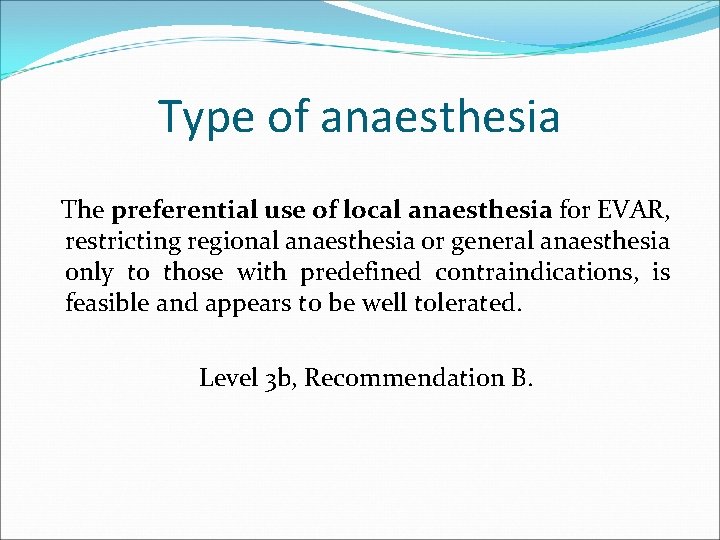 Type of anaesthesia

The preferential use of local anaesthesia for EVAR, restricting regional anaesthesia or general anaesthesia only to those with predefined contraindications, is feasible and appears to be well tolerated.

Level 3b, Recommendation B.